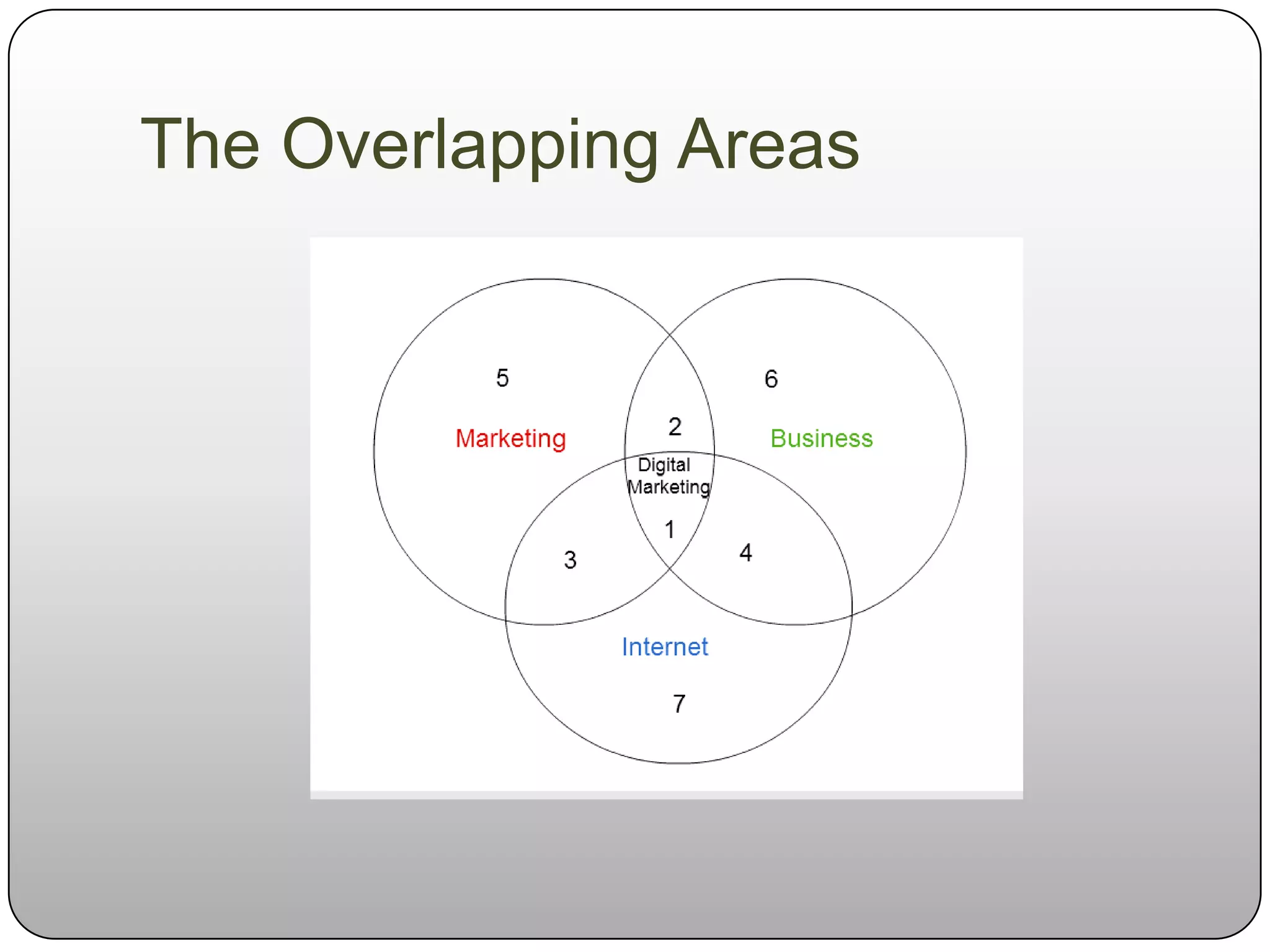 The Overlapping Areas

5

6

Marketing

2

Business

Digital Marketing

1

3

4

Internet

7